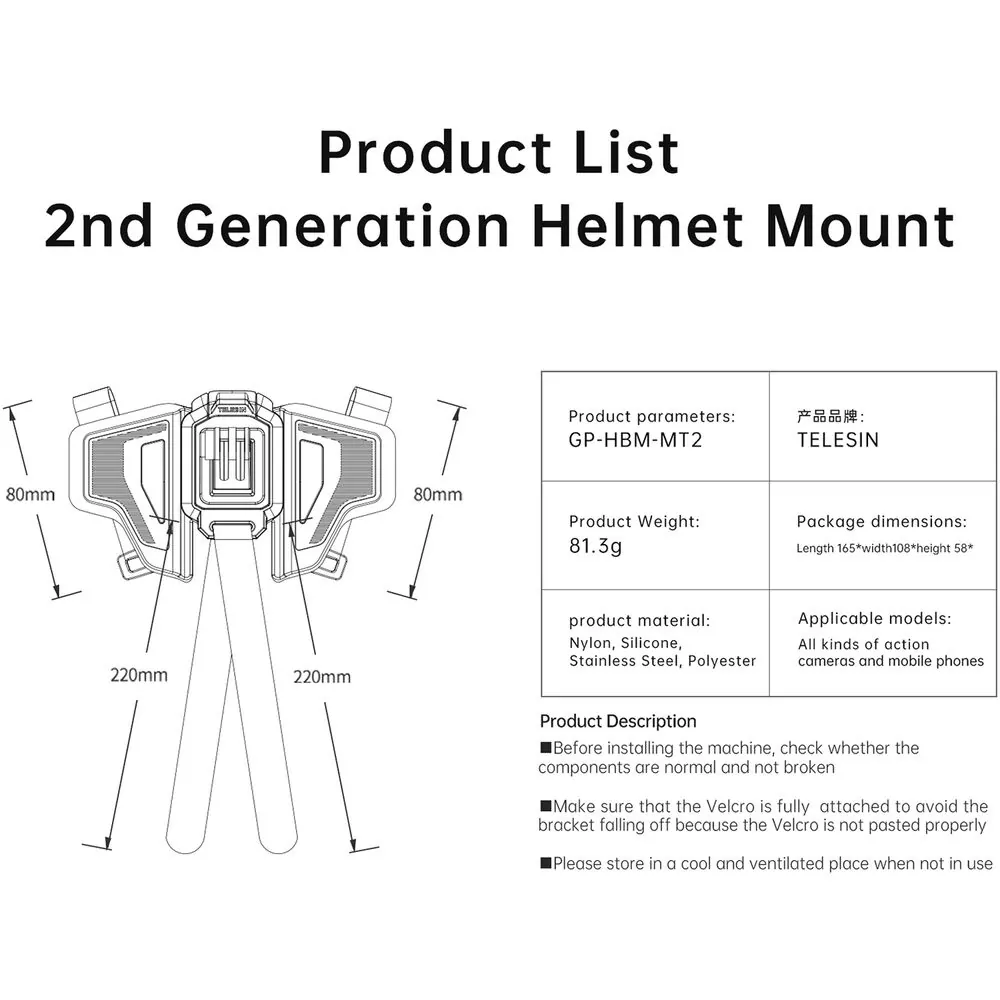 Product List
2nd Generation Helmet Mount

TELESIN

80mm

80mm

220mm

220mm

| Product parameters: GP-HBM-MT2 | 产品品牌: TELESIN |
|---|---|
| Product Weight: 81.3g | Package dimensions: Length 165*width108*height 58* |
| product material: Nylon, Silicone, Stainless Steel, Polyester | Applicable models: All kinds of action cameras and mobile phones |

Product Description

■Before installing the machine, check whether the components are normal and not broken

■Make sure that the Velcro is fully attached to avoid the bracket falling off because the Velcro is not pasted properly

■Please store in a cool and ventilated place when not in use